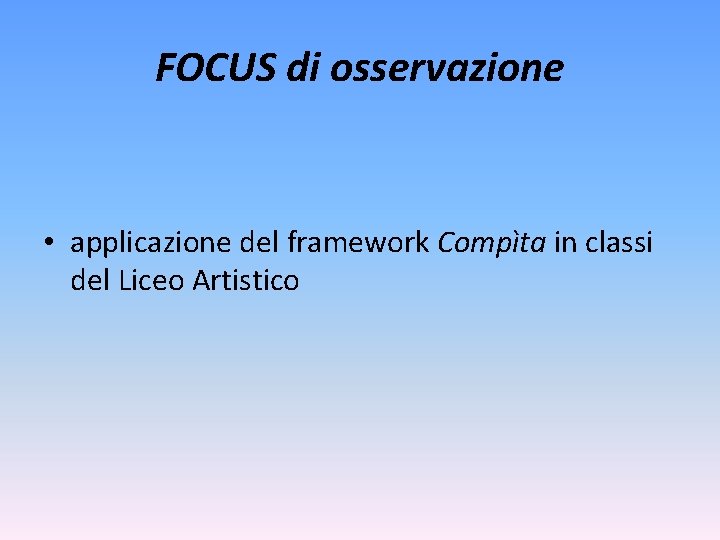 FOCUS di osservazione

• applicazione del framework Compìta in classi del Liceo Artistico